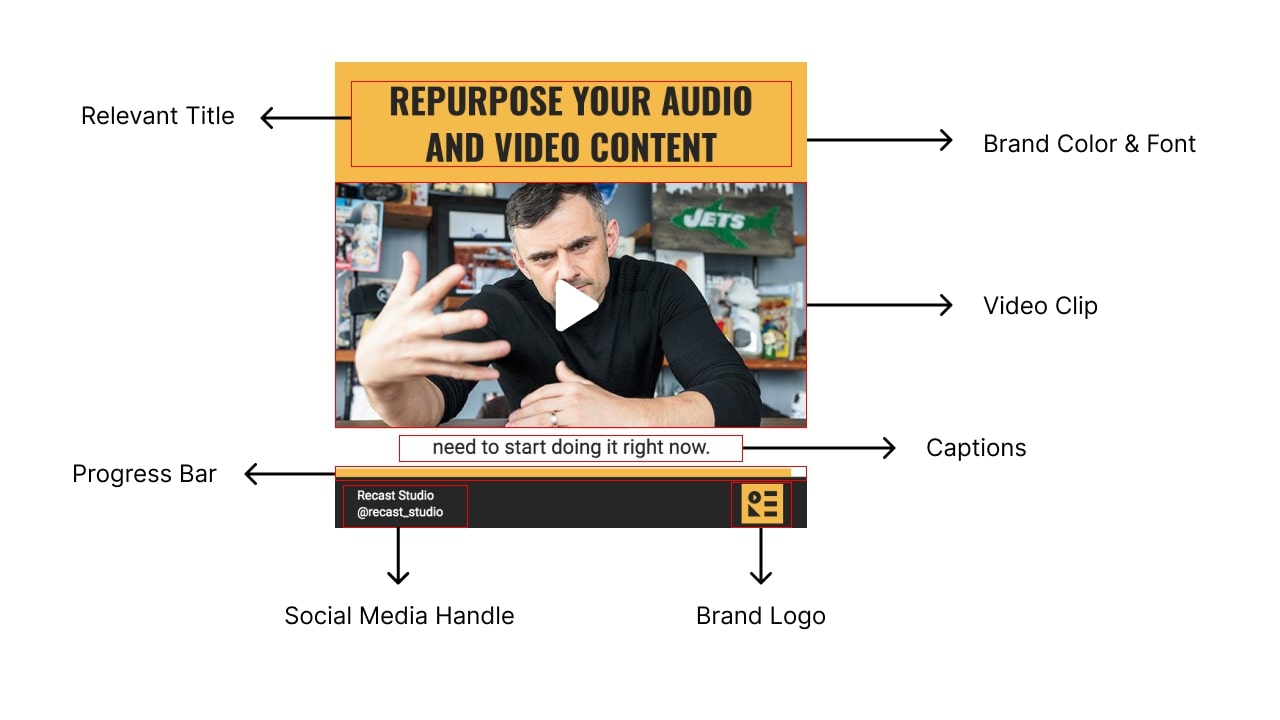 Relevant Title

REPURPOSE YOUR AUDIO AND VIDEO CONTENT

Brand Color & Font

JETS

Video Clip

need to start doing it right now.

Captions

Progress Bar

Recast Studio
@recast_studio

Social Media Handle

Brand Logo